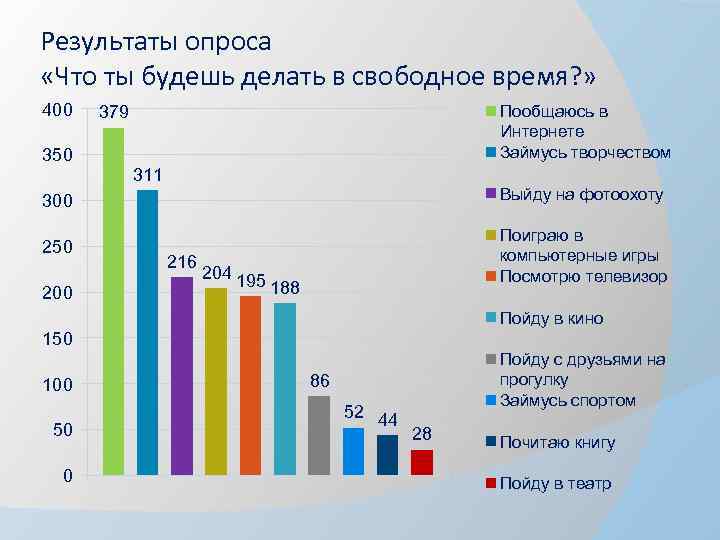 Результаты опроса
«Что ты будешь делать в свободное время?»

400
350
300
250
200
150
100
50
0

379
311
216
204
195
188
86
52
44
28

Пообщаюсь в Интернете
Займусь творчеством
Выйду на фотоохоту
Поиграю в компьютерные игры
Посмотрю телевизор
Пойду в кино
Пойду с друзьями на прогулку
Займусь спортом
Почитаю книгу
Пойду в театр